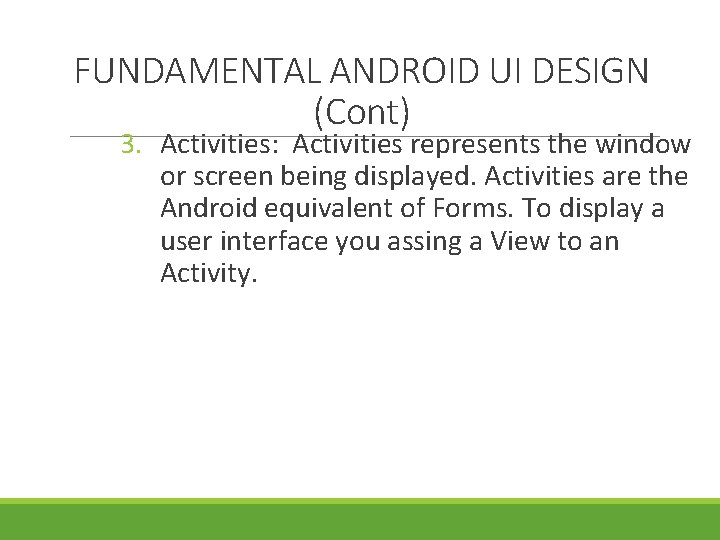 FUNDAMENTAL ANDROID UI DESIGN (Cont)

3. Activities: Activities represents the window or screen being displayed. Activities are the Android equivalent of Forms. To display a user interface you assing a View to an Activity.